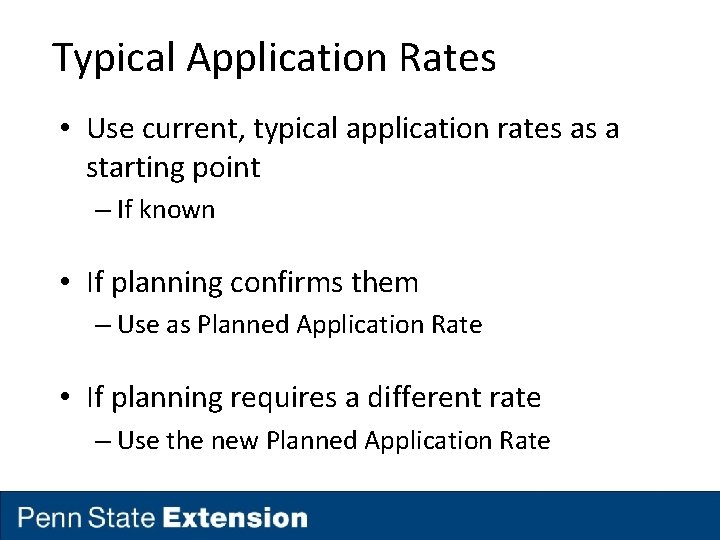 Typical Application Rates

• Use current, typical application rates as a starting point
– If known

• If planning confirms them
– Use as Planned Application Rate

• If planning requires a different rate
– Use the new Planned Application Rate

Penn State Extension